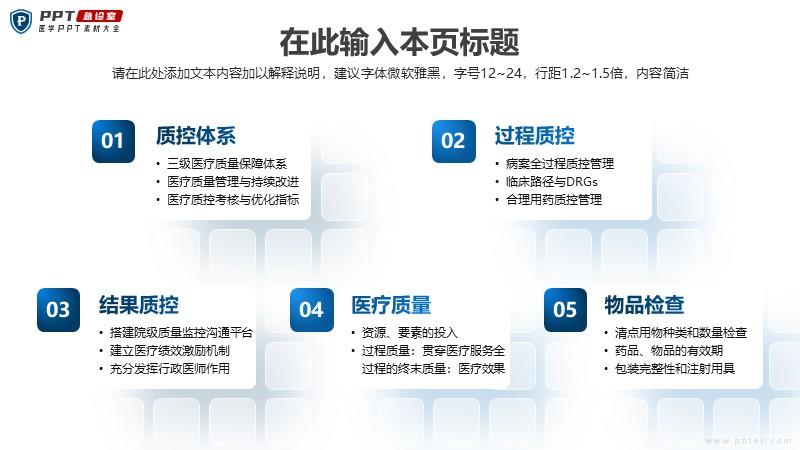 PPT 急诊室
医学PPT素材大全

在此输入本页标题

请在此处添加文本内容加以解释说明，建议字体微软雅黑，字号12~24，行距1.2~1.5倍，内容简洁

01
质控体系
• 三级医疗质量保障体系
• 医疗质量管理与持续改进
• 医疗质控考核与优化指标

02
过程质控
• 病案全过程质控管理
• 临床路径与DRGs
• 合理用药质控管理

03
结果质控
• 搭建院级质量监控沟通平台
• 建立医疗绩效激励机制
• 充分发挥行政医师作用

04
医疗质量
• 资源、要素的投入
• 过程质量：贯穿医疗服务全过程的终末质量：医疗效果

05
物品检查
• 清点用物种类和数量检查
• 药品、物品的有效期
• 包装完整性和注射用具

www.ppter.com